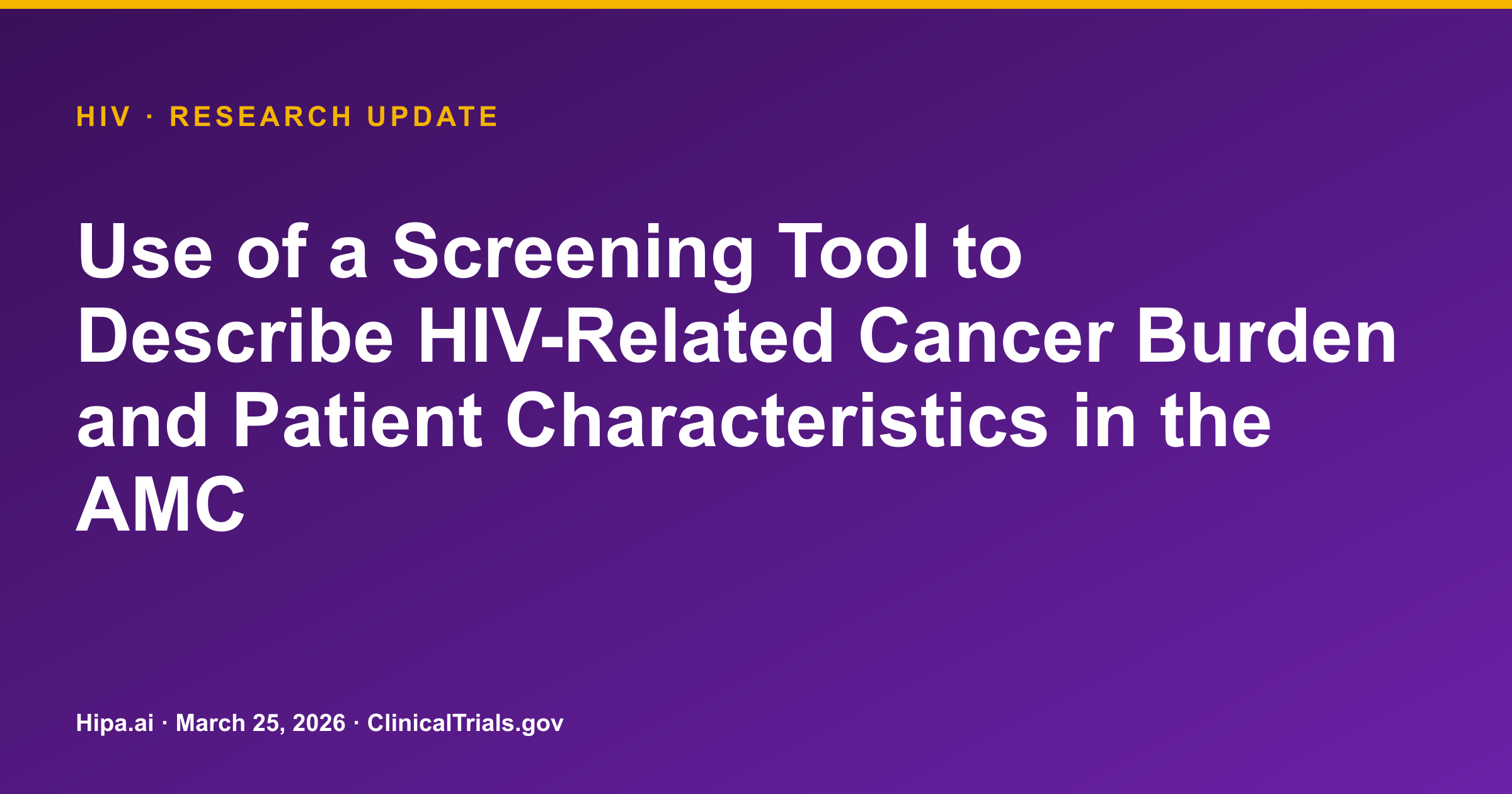 HIV · RESEARCH UPDATE

Use of a Screening Tool to Describe HIV-Related Cancer Burden and Patient Characteristics in the AMC

Hipa.ai · March 25, 2026 · ClinicalTrials.gov